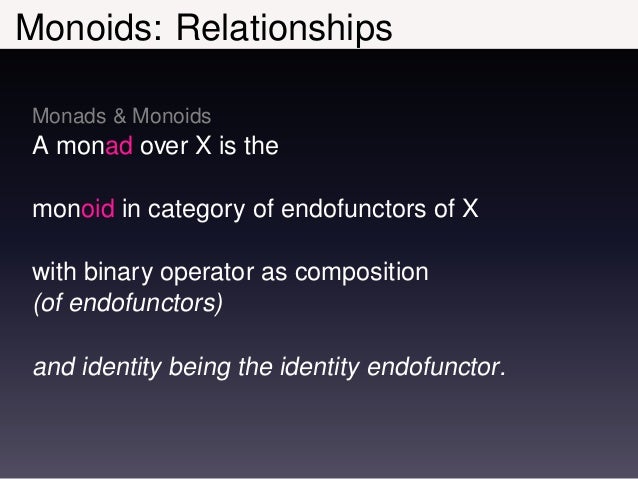 Monoids: Relationships

Monads & Monoids
A monad over X is the

monoid in category of endofunctors of X

with binary operator as composition
(of endofunctors)

and identity being the identity endofunctor.